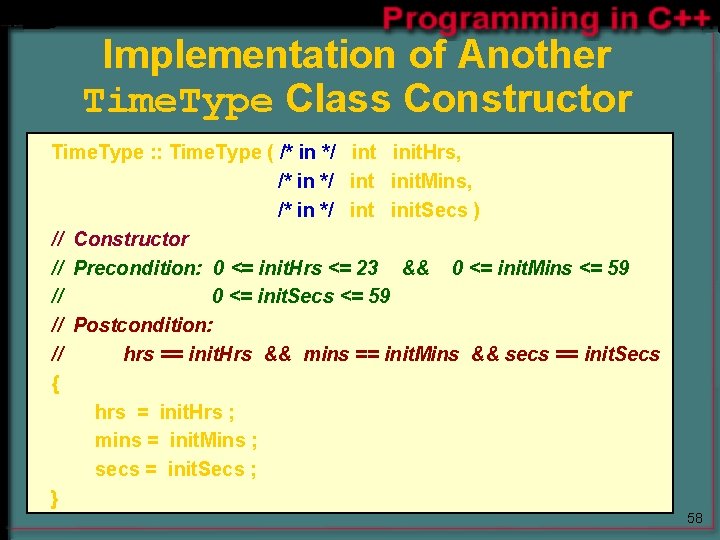 Programming in C++

Implementation of Another TimeType Class Constructor

TimeType :: TimeType ( /* in */ int initHrs,
/* in */ int initMins,
/* in */ int initSecs )
// Constructor
// Precondition: 0 <= initHrs <= 23 && 0 <= initMins <= 59
// 0 <= initSecs <= 59
// Postcondition:
// hrs == initHrs && mins == initMins && secs == initSecs
{
hrs = initHrs ;
mins = initMins ;
secs = initSecs ;
}

58